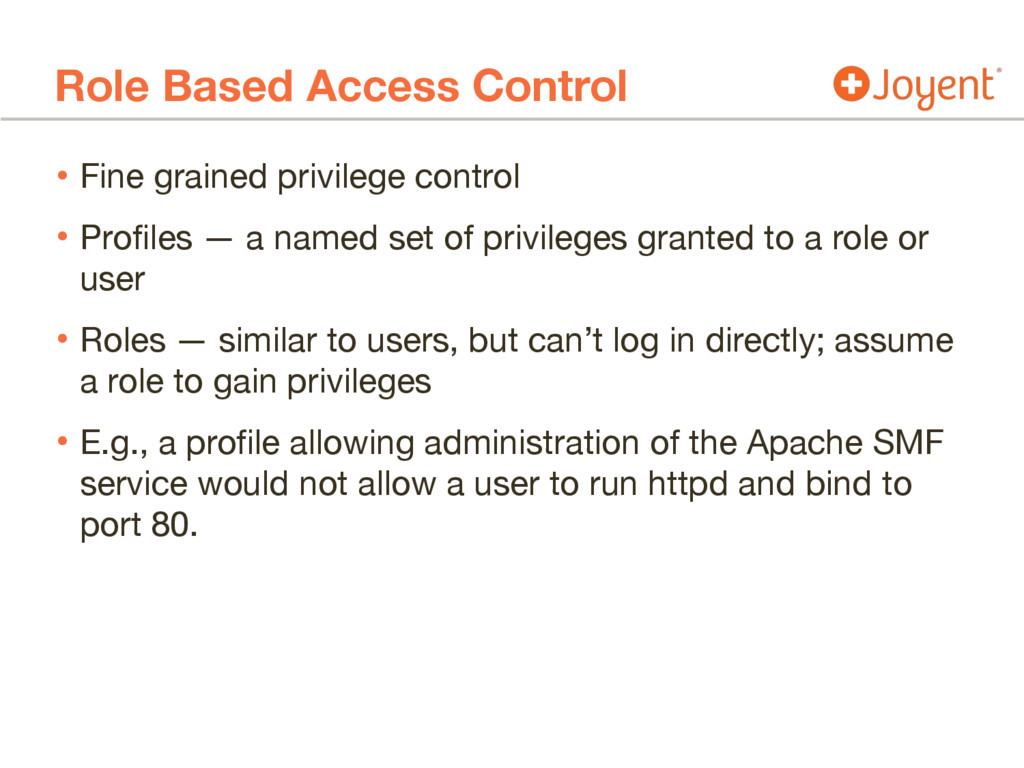 Role Based Access Control

Joyent®

• Fine grained privilege control

• Profiles — a named set of privileges granted to a role or user

• Roles — similar to users, but can't log in directly; assume a role to gain privileges

• E.g., a profile allowing administration of the Apache SMF service would not allow a user to run httpd and bind to port 80.